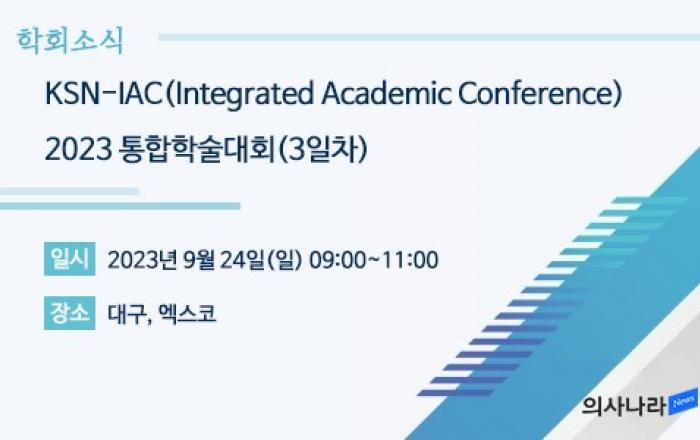 학회소식

KSN-IAC(Integrated Academic Conference)
2023 통합학술대회(3일차)

일시 2023년 9월 24일(일) 09:00~11:00

장소 대구, 엑스코

의사나라 News